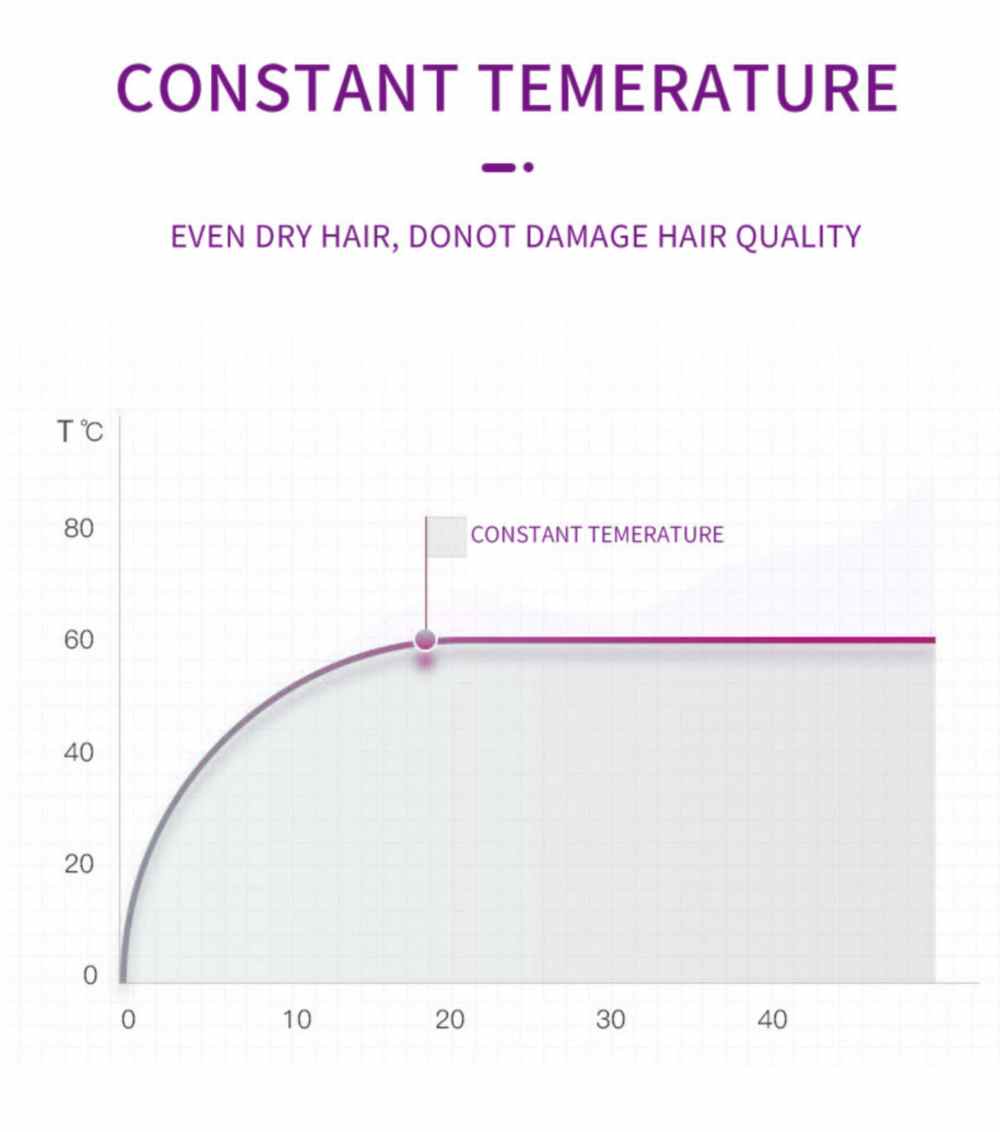 CONSTANT TEMERATURE

EVEN DRY HAIR, DONOT DAMAGE HAIR QUALITY

T ℃

80

60

40

20

0

CONSTANT TEMERATURE

0 10 20 30 40